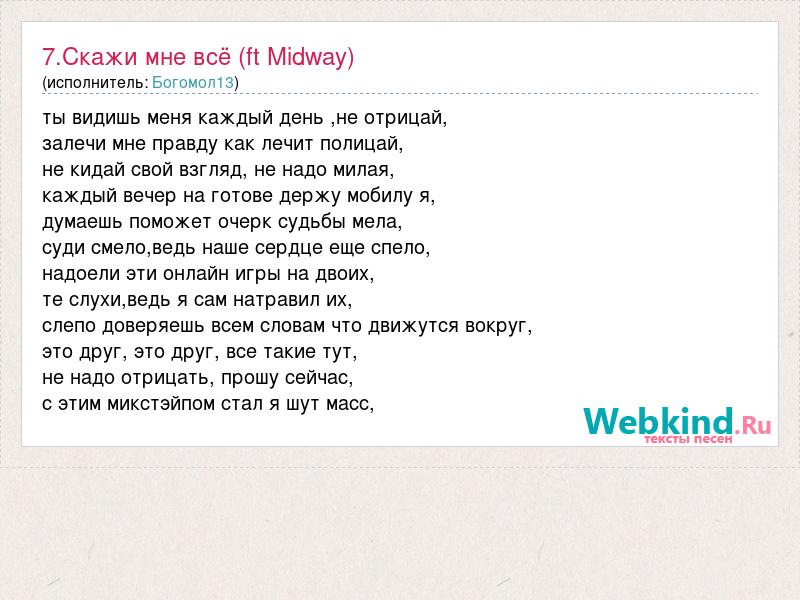 7.Скажи мне всё (ft Midway)
(исполнитель: Богомол13)

ты видишь меня каждый день ,не отрицай,
залечи мне правду как лечит полицай,
не кидай свой взгляд, не надо милая,
каждый вечер на готове держу мобилу я,
думаешь поможет очерк судьбы мела,
суди смело,ведь наше сердце еще спело,
надоели эти онлайн игры на двоих,
те слухи,ведь я сам натравил их,
слепо доверяешь всем словам что движутся вокруг,
это друг, это друг, все такие тут,
не надо отрицать, прошу сейчас,
с этим микстэйпом стал я шут масс,

Webkind.Ru
тексты песен